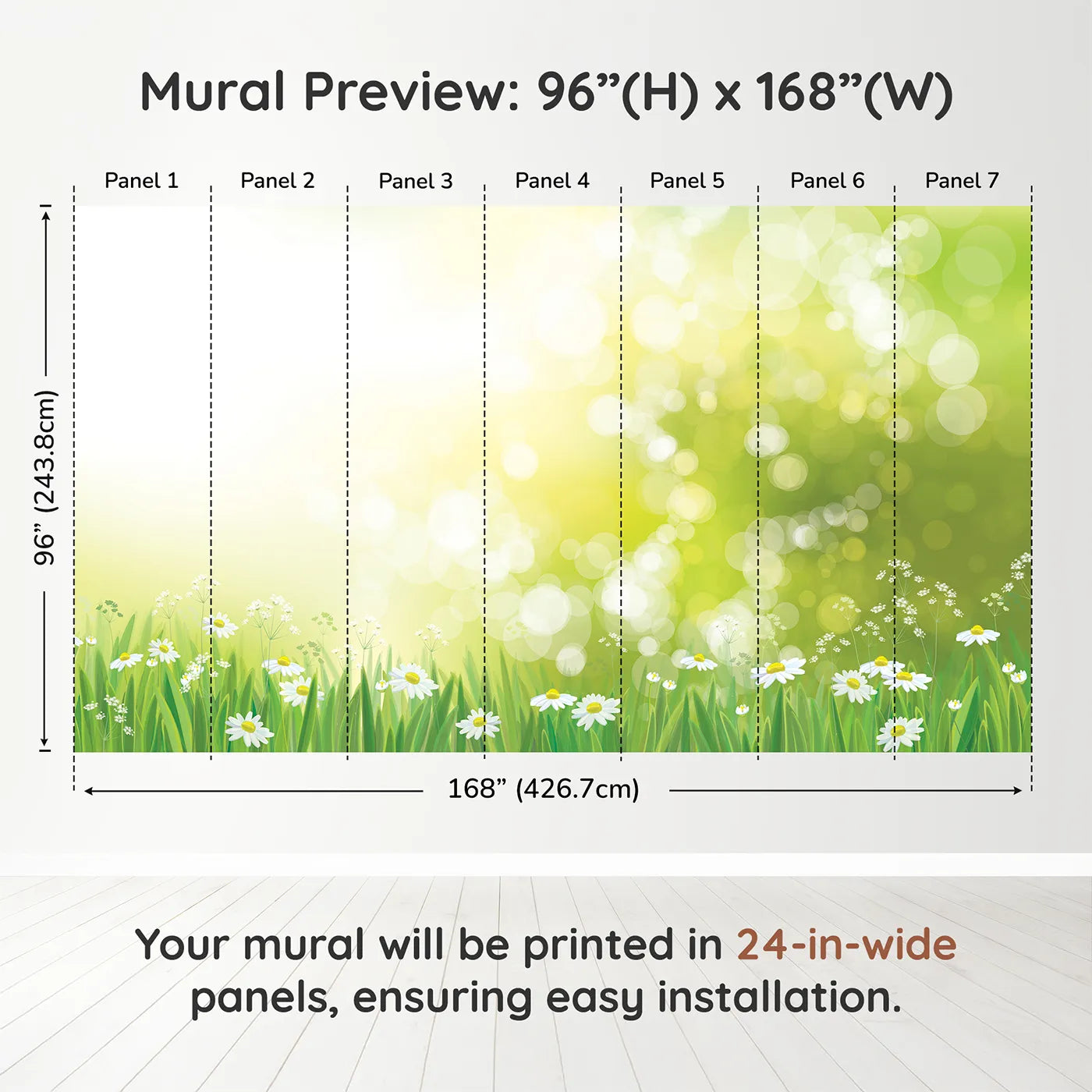 Mural Preview: 96”(H) x 168”(W)

Panel 1
Panel 2
Panel 3
Panel 4
Panel 5
Panel 6
Panel 7

96” (243.8cm)

168” (426.7cm)

Your mural will be printed in 24-in-wide panels, ensuring easy installation.